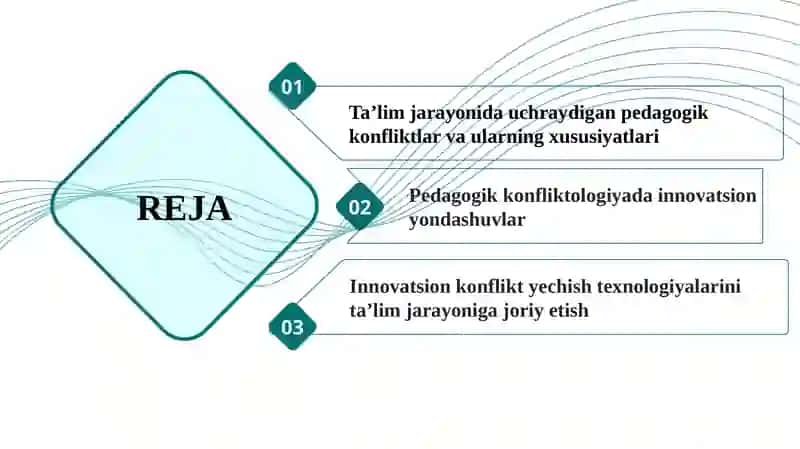 REJA

01

Ta’lim jarayonida uchraydigan pedagogik konfliktlar va ularning xususiyatlari

02

Pedagogik konfliktologiyada innovatsion yondashuvlar

03

Innovatsion konflikt yechish texnologiyalarini ta’lim jarayoniga joriy etish